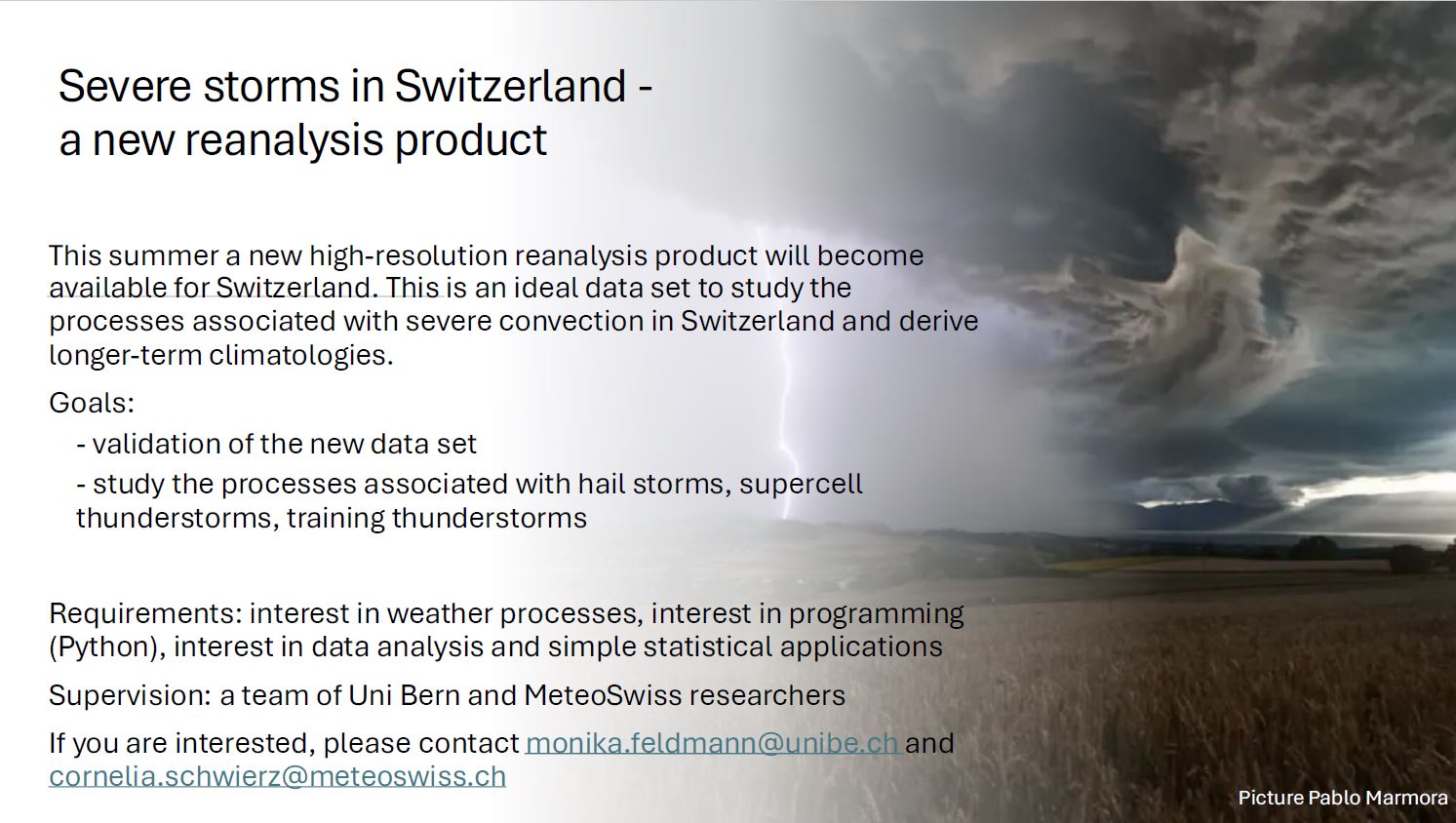 Severe storms in Switzerland - a new reanalysis product

This summer a new high-resolution reanalysis product will become available for Switzerland. This is an ideal data set to study the processes associated with severe convection in Switzerland and derive longer-term climatologies.

Goals:

- validation of the new data set

- study the processes associated with hail storms, supercell thunderstorms, training thunderstorms

Requirements: interest in weather processes, interest in programming (Python), interest in data analysis and simple statistical applications

Supervision: a team of Uni Bern and MeteoSwiss researchers

If you are interested, please contact monika.feldmann@unibe.ch and cornelia.schwierz@meteoswiss.ch

Picture Pablo Marmora